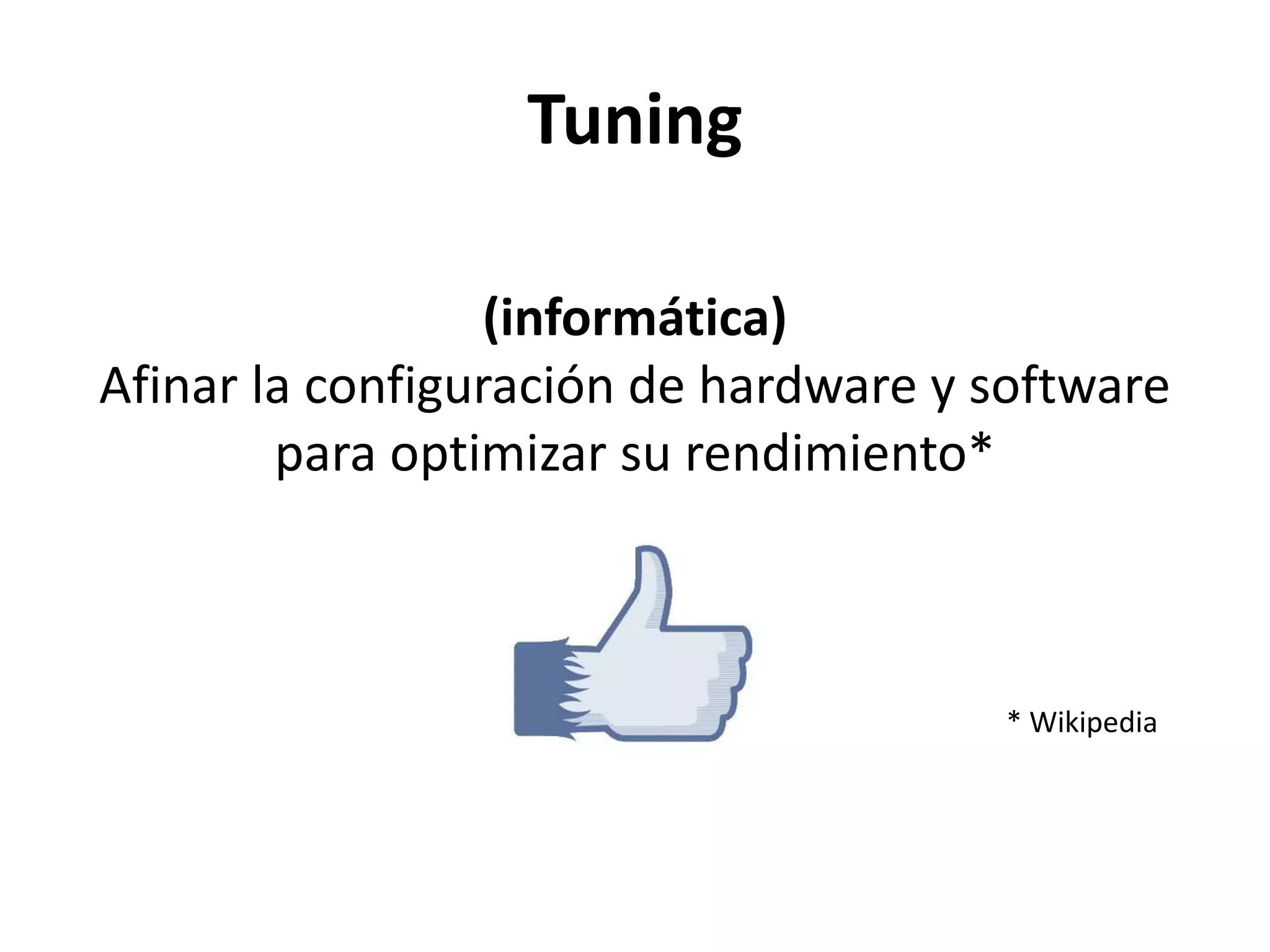 Tuning

(informática)
Afinar la configuración de hardware y software para optimizar su rendimiento*

* Wikipedia